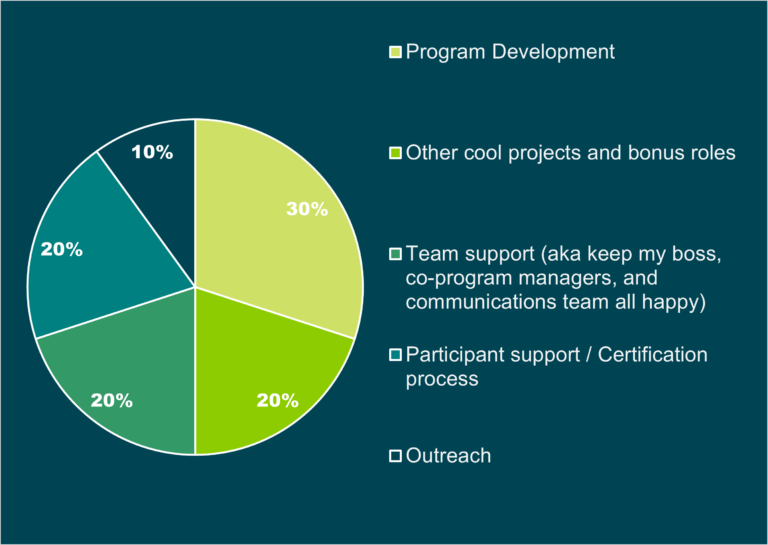 10%

30%

20%

20%

20%

Program Development

Other cool projects and bonus roles

Team support (aka keep my boss, co-program managers, and communications team all happy)

Participant support / Certification process

Outreach